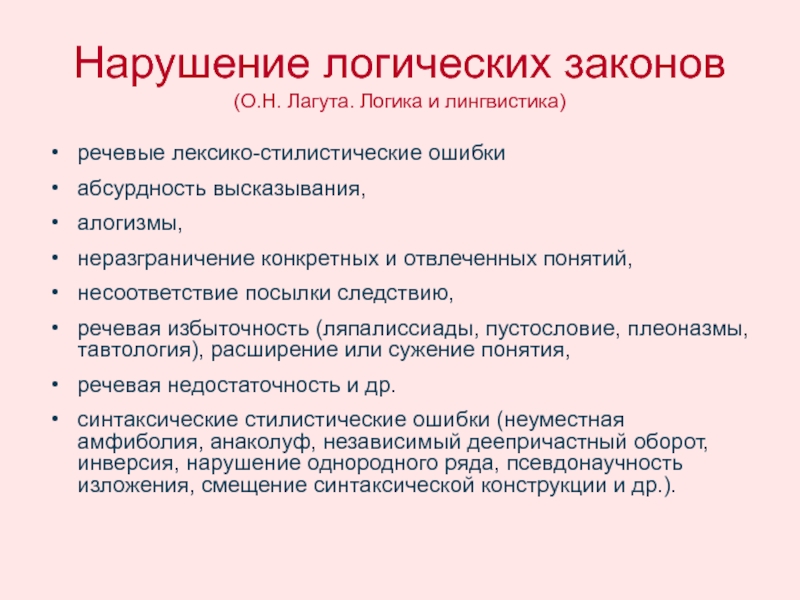 Нарушение логических законов
(О.Н. Лагута. Логика и лингвистика)

• речевые лексико-стилистические ошибки
• абсурдность высказывания,
• алогизмы,
• неразграничение конкретных и отвлеченных понятий,
• несоответствие посылки следствию,
• речевая избыточность (ляпалиссиады, пустословие, плеоназмы, тавтология), расширение или сужение понятия,
• речевая недостаточность и др.
• синтаксические стилистические ошибки (неуместная амфиболия, анаколуф, независимый деепричастный оборот, инверсия, нарушение однородного ряда, псевдонаучность изложения, смещение синтаксической конструкции и др.).